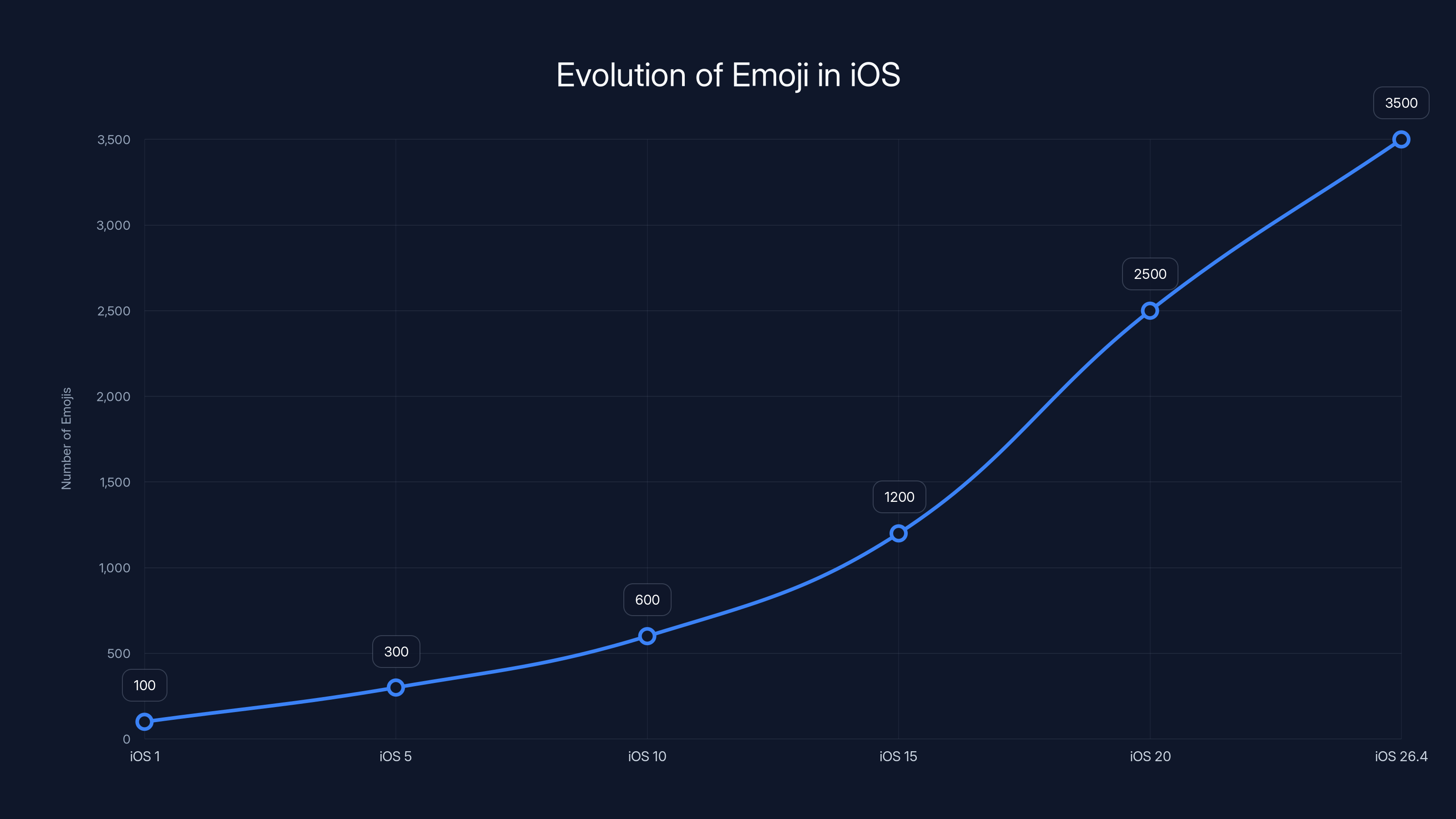 Evolution of Emoji in iOS

Number of Emojis

3,500
3,000
2,500
2,000
1,500
1,000
500
0

100
300
600
1200
2500
3500

iOS 1
iOS 5
iOS 10
iOS 15
iOS 20
iOS 26.4